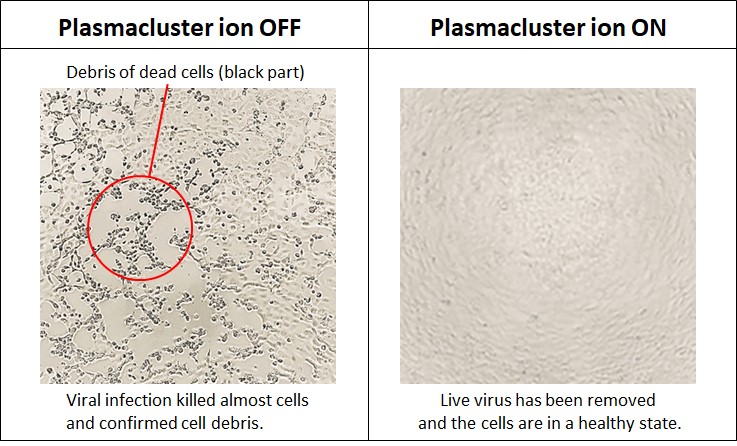 | Plasmacluster ion OFF | Plasmacluster ion ON |
|---|---|
| Debris of dead cells (black part) Viral infection killed almost cells and confirmed cell debris. | Live virus has been removed and the cells are in a healthy state. |